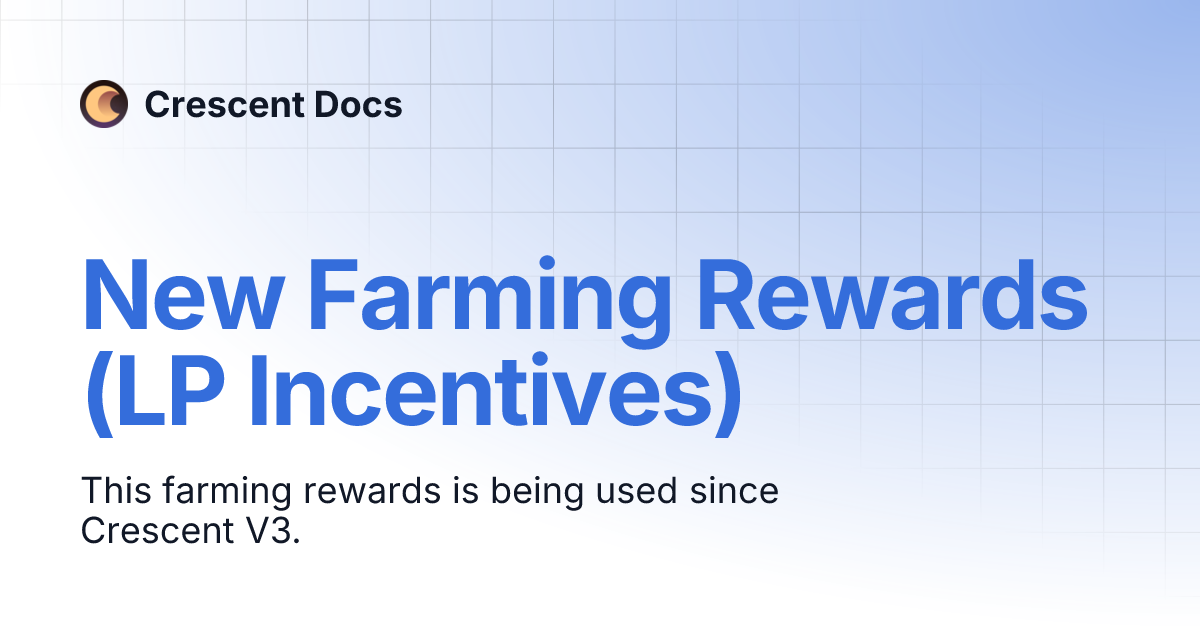 Crescent Docs

New Farming Rewards (LP Incentives)

This farming rewards is being used since Crescent V3.